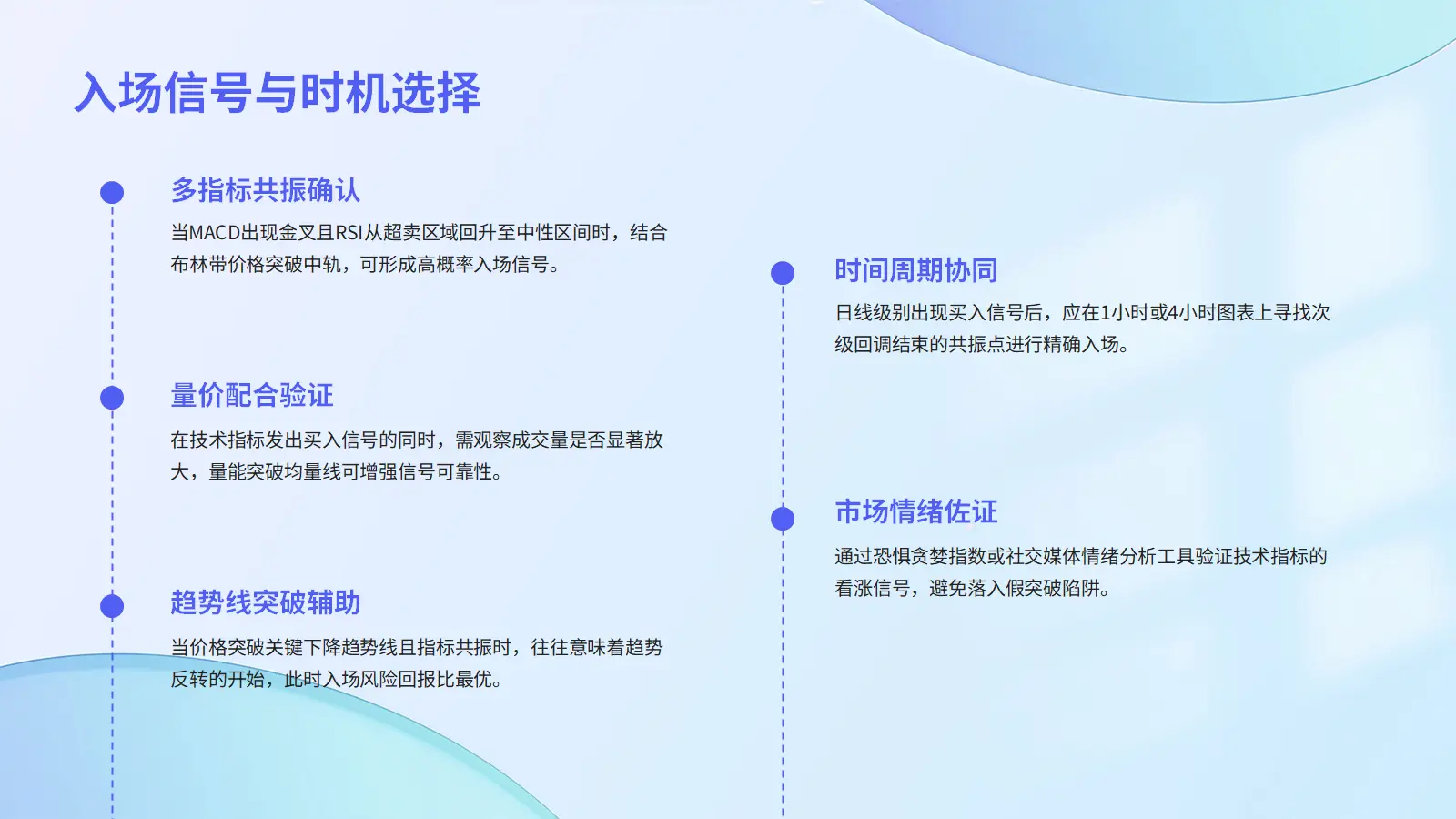 入场信号与时机选择

多指标共振确认

当MACD出现金叉且RSI从超卖区域回升至中性区间时，结合布林带价格突破中轨，可形成高概率入场信号。

量价配合验证

在技术指标发出买入信号的同时，需观察成交量是否显著放大，量能突破均量线可增强信号可靠性。

趋势线突破辅助

当价格突破关键下降趋势线且指标共振时，往往意味着趋势反转的开始，此时入场风险回报比最优。

时间周期协同

日线级别出现买入信号后，应在1小时或4小时图表上寻找次级回调结束的共振点进行精确入场。

市场情绪佐证

通过恐惧贪婪指数或社交媒体情绪分析工具验证技术指标的看涨信号，避免落入假突破陷阱。